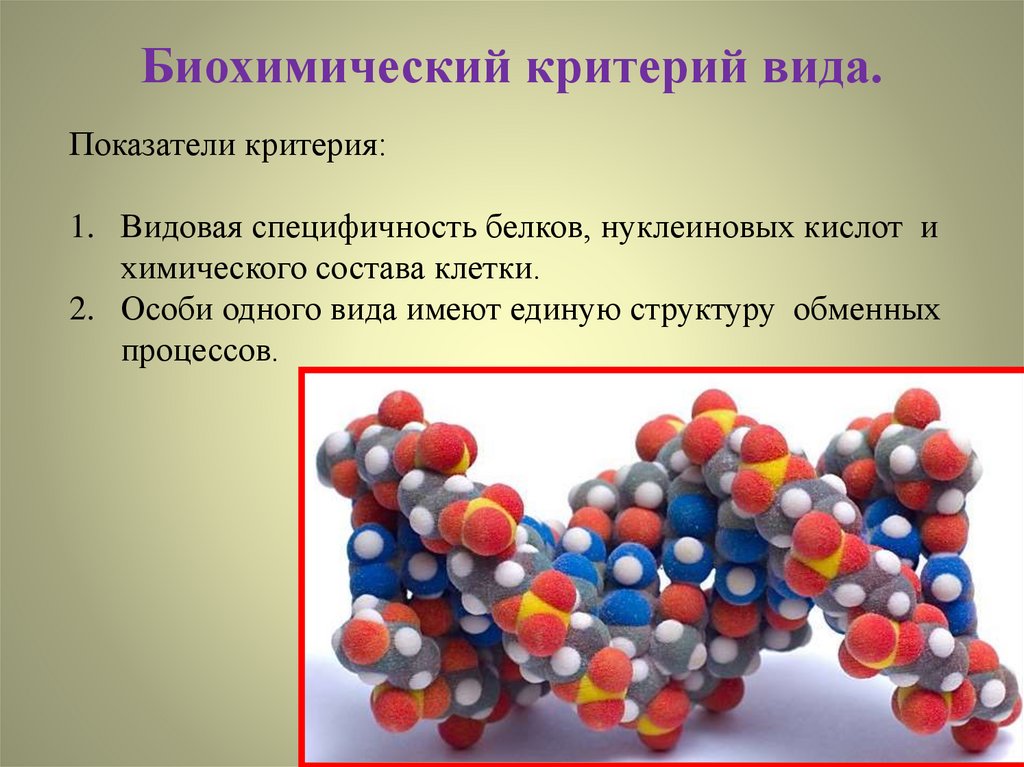 Биохимический критерий вида.

Показатели критерия:

1. Видовая специфичность белков, нуклеиновых кислот и химического состава клетки.
2. Особи одного вида имеют единую структуру обменных процессов.